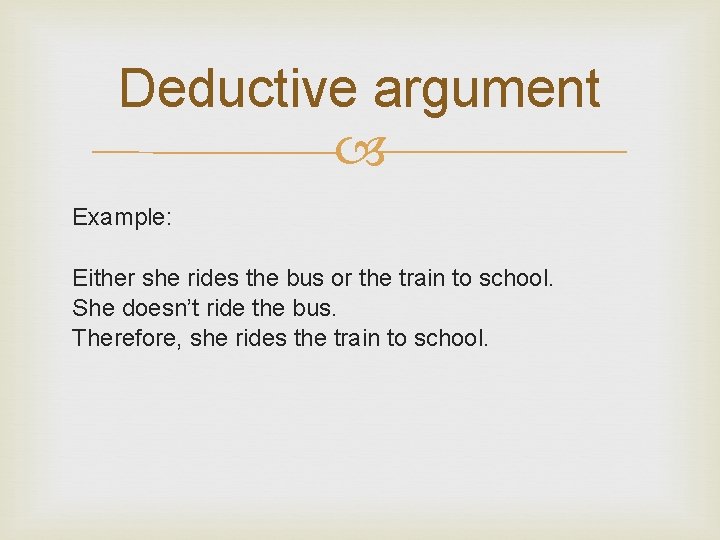 Deductive argument

Example:

Either she rides the bus or the train to school.
She doesn’t ride the bus.
Therefore, she rides the train to school.